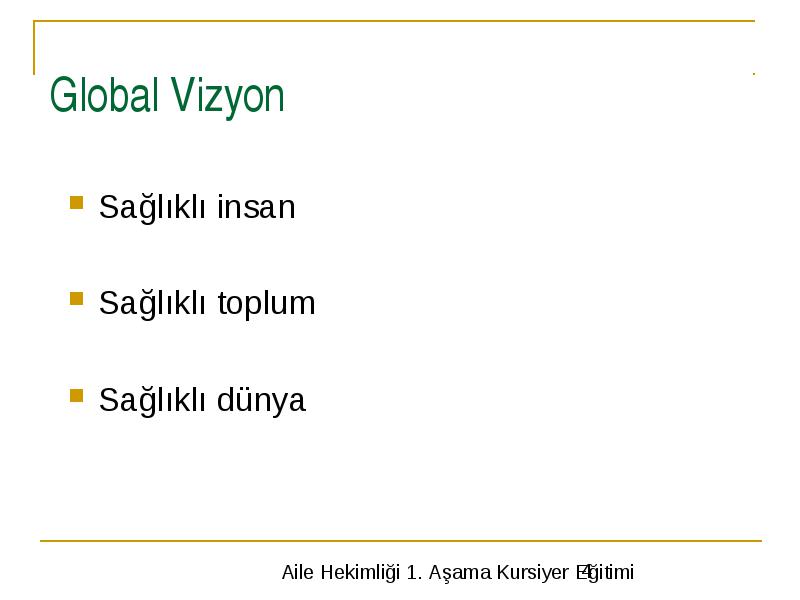 Global Vizyon

Sağlıklı insan

Sağlıklı toplum

Sağlıklı dünya

Aile Hekimliği 1. Aşama Kursiyer Eğitimi 4